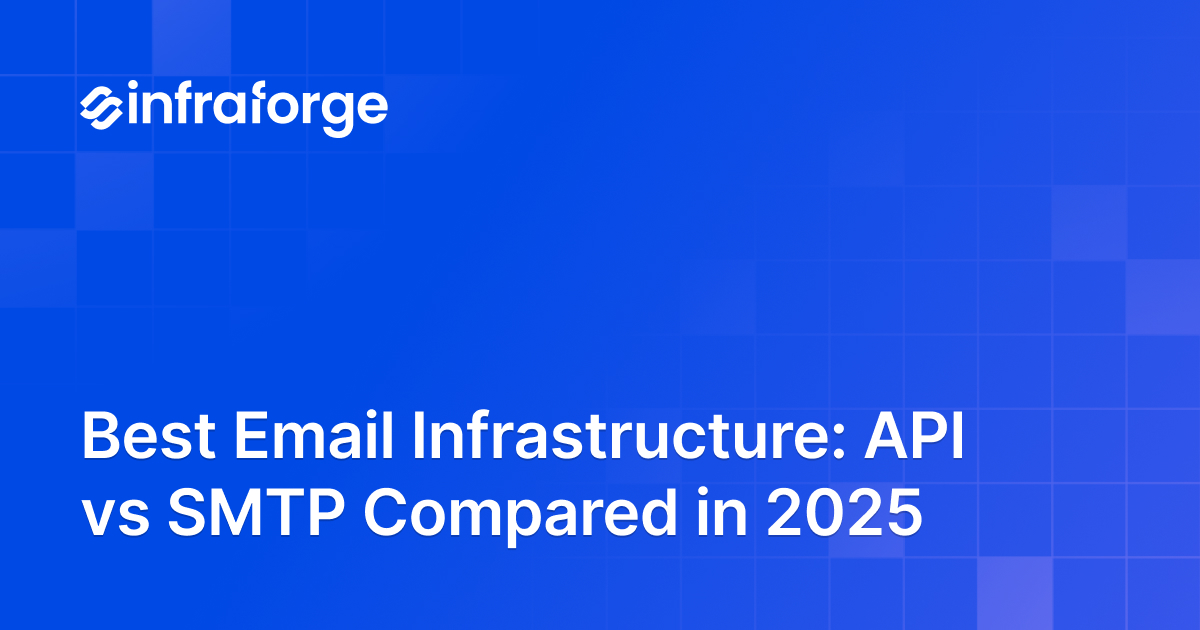 infraforge

Best Email Infrastructure: API vs SMTP Compared in 2025